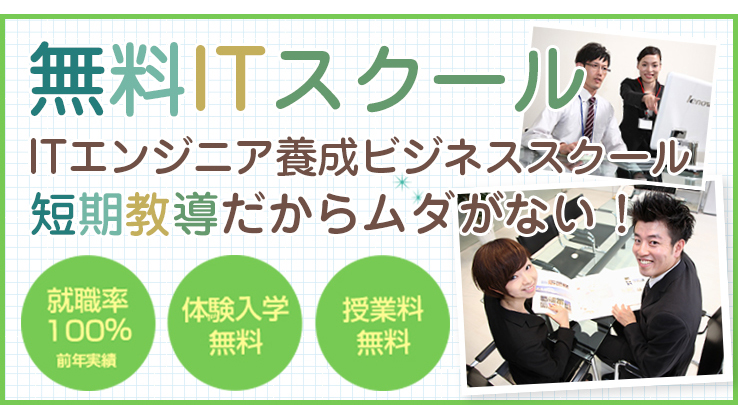 無料ITスクール

ITエンジニア養成ビジネススクール

短期教導だからムダがない！

就職率
100%
前年実績

体験入学
無料

授業料
無料

lenovo